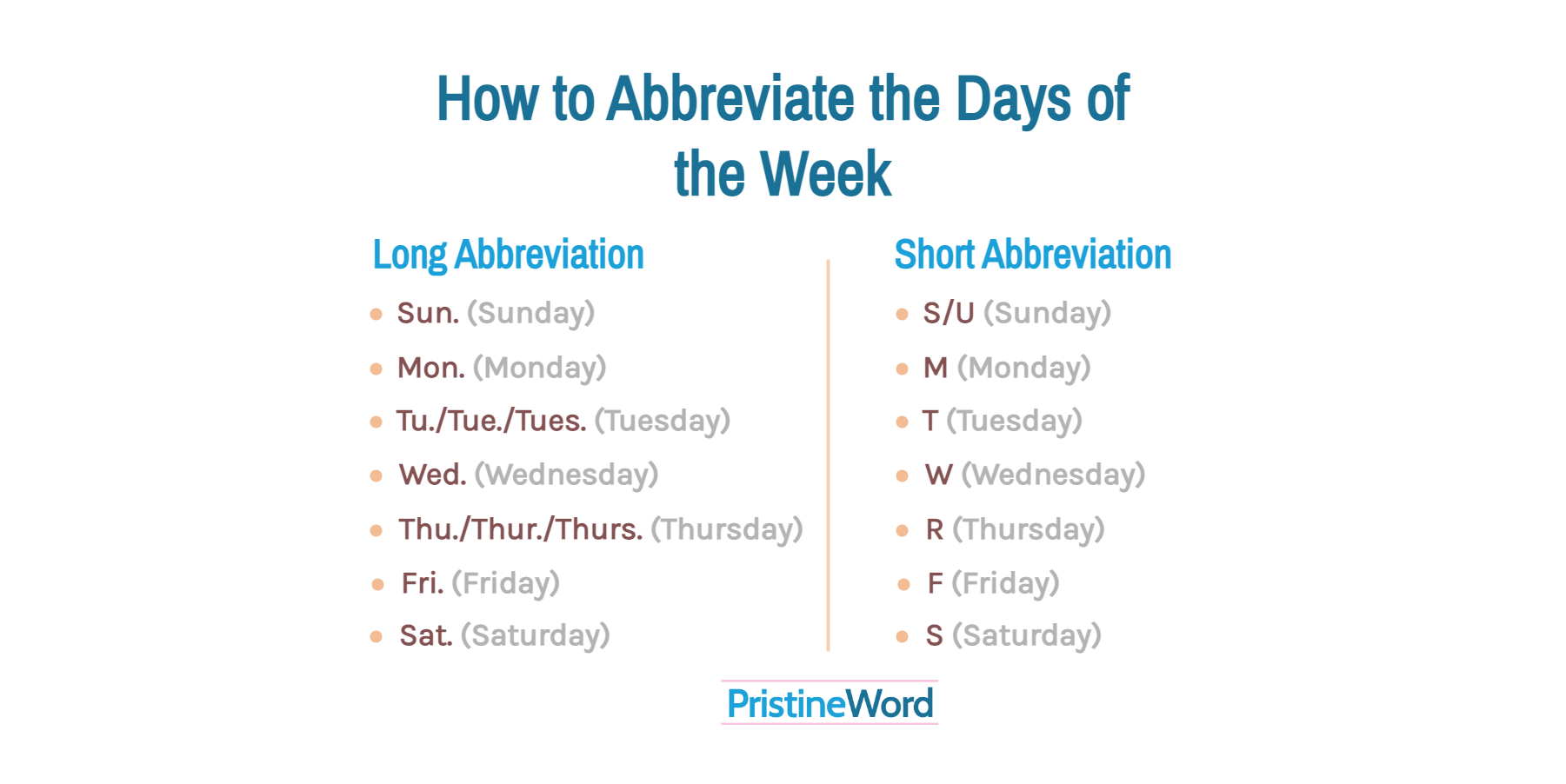 How to Abbreviate the Days of the Week

Long Abbreviation

- Sun. (Sunday)
- Mon. (Monday)
- Tu./Tue./Tues. (Tuesday)
- Wed. (Wednesday)
- Thu./Thur./Thurs. (Thursday)
- Fri. (Friday)
- Sat. (Saturday)

Short Abbreviation

- S/U (Sunday)
- M (Monday)
- T (Tuesday)
- W (Wednesday)
- R (Thursday)
- F (Friday)
- S (Saturday)

PristineWord